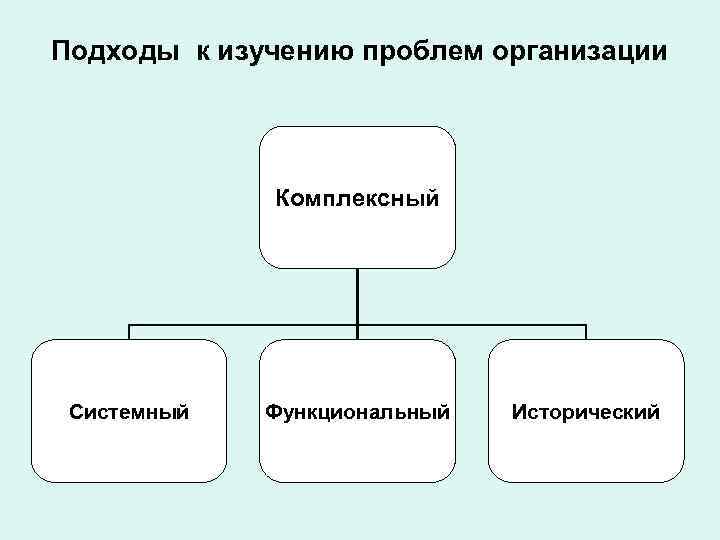 Подходы к изучению проблем организации

Комплексный

Системный

Функциональный

Исторический